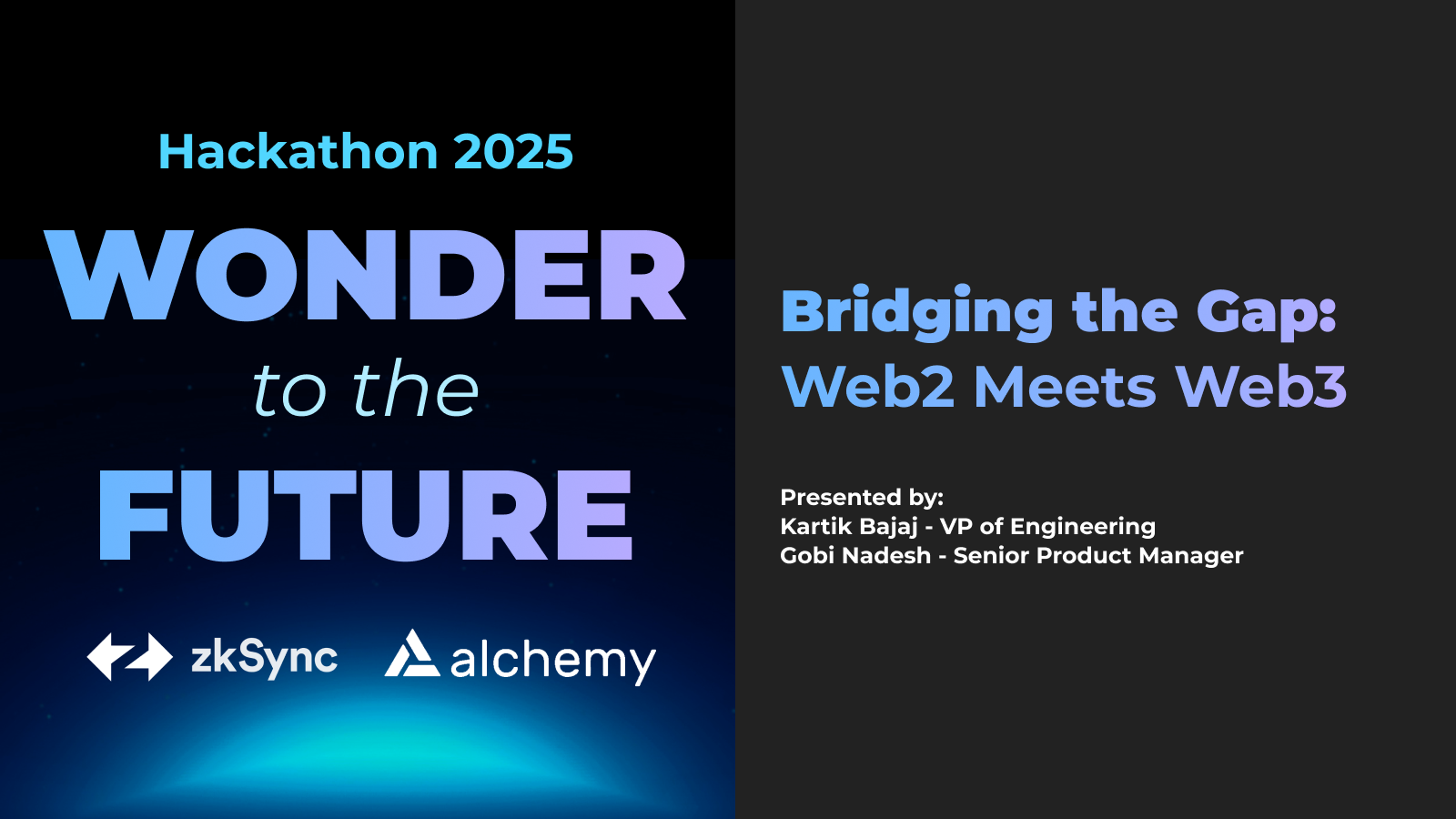 Hackathon 2025

WONDER
to the
FUTURE

zkSync alchemy

Bridging the Gap:
Web2 Meets Web3

Presented by:
Kartik Bajaj - VP of Engineering
Gobi Nadesh - Senior Product Manager